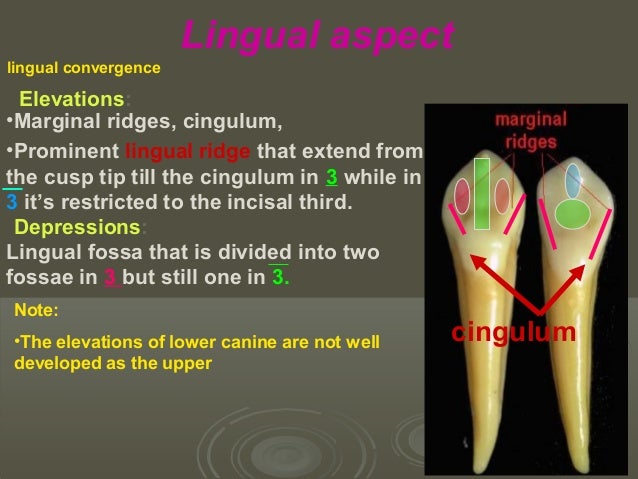 Lingual aspect

lingual convergence

Elevations:

•Marginal ridges, cingulum,

•Prominent lingual ridge that extend from the cusp tip till the cingulum in 3 while in 3 it's restricted to the incisal third.

Depressions:

Lingual fossa that is divided into two fossae in 3 but still one in 3.

Note:

•The elevations of lower canine are not well developed as the upper

marginal ridges

cingulum